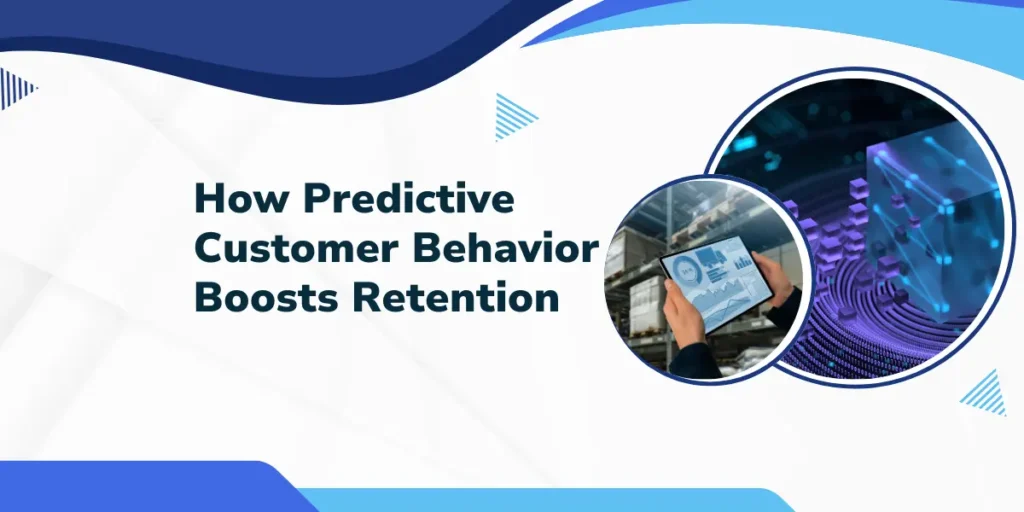 How Predictive Customer Behavior Boosts Retention